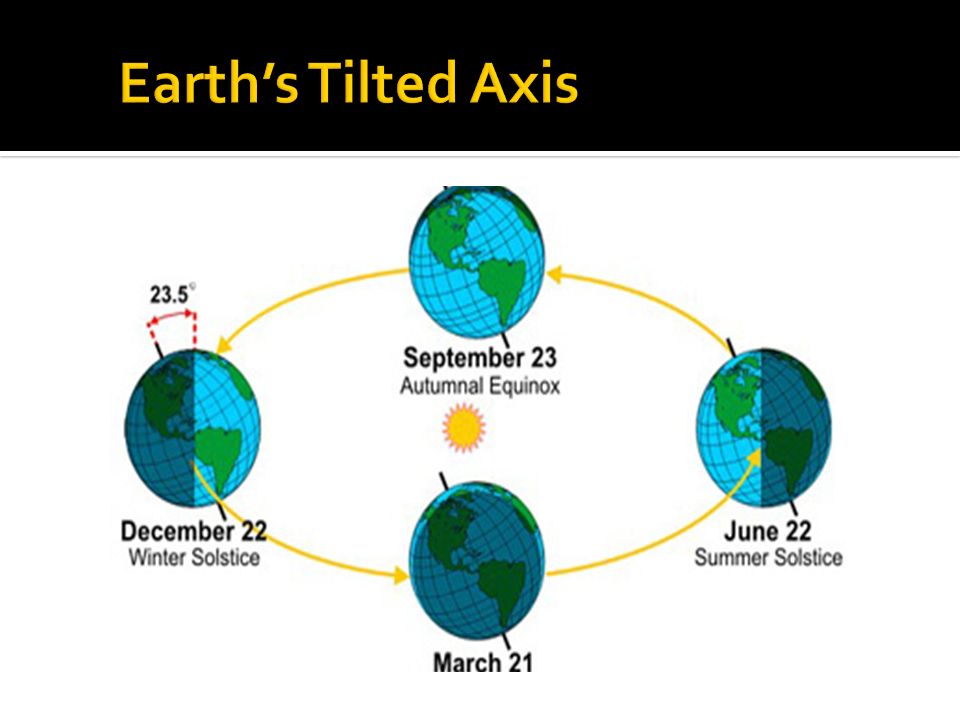 Earth's Tilted Axis

23.5°

September 23
Autumnal Equinox

December 22
Winter Solstice

June 22
Summer Solstice

March 21